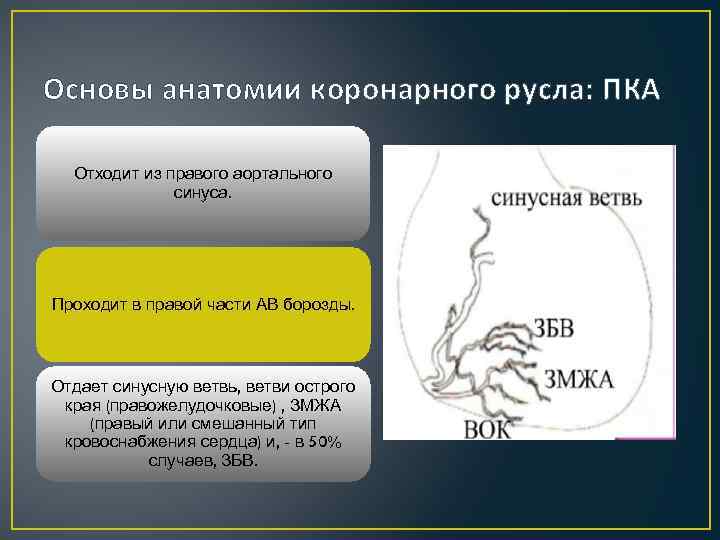 Основы анатомии коронарного русла: ПКА

Отходит из правого аортального синуса.

Проходит в правой части АВ борозды.

Отдает синусную ветвь, ветви острого края (правожелудочковые) , ЗМЖА (правый или смешанный тип кровоснабжения сердца) и, - в 50% случаев, ЗБВ.

синусная ветвь

ЗБВ

ЗМЖА

ВОК